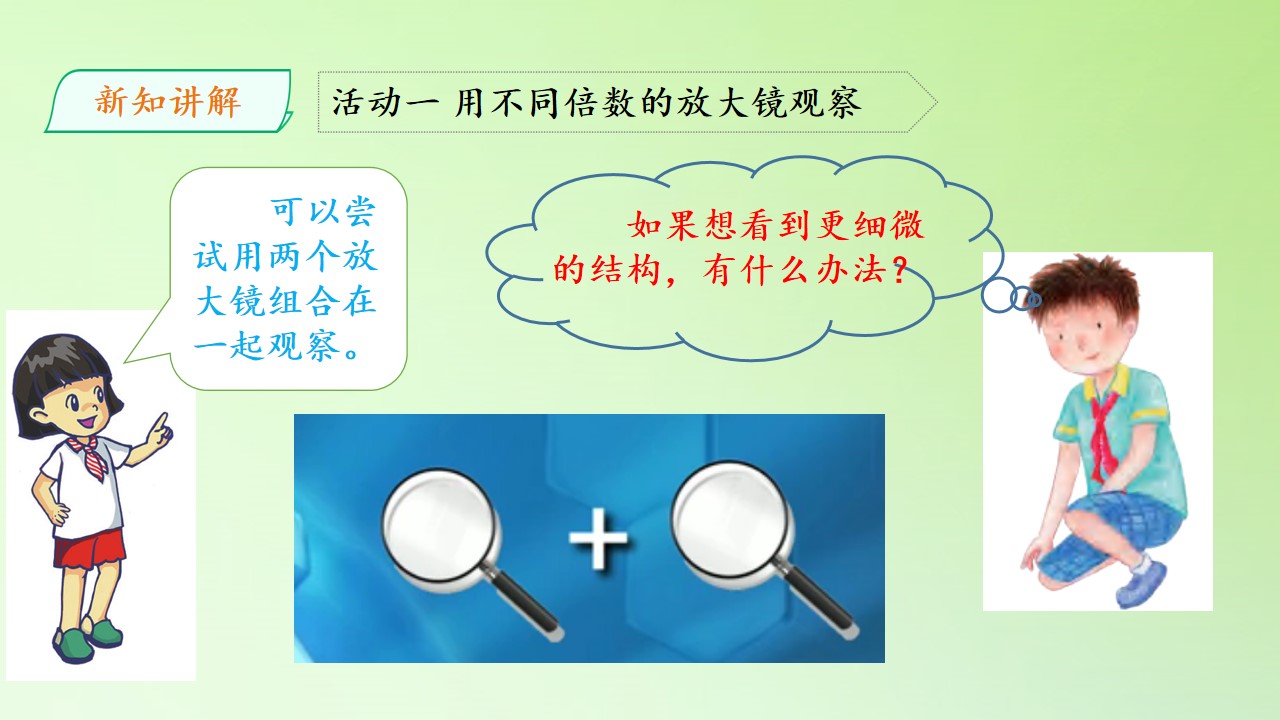 新知讲解

活动一 用不同倍数的放大镜观察

可以尝试用两个放大镜组合在一起观察。

如果想看到更细微的结构，有什么办法？

+